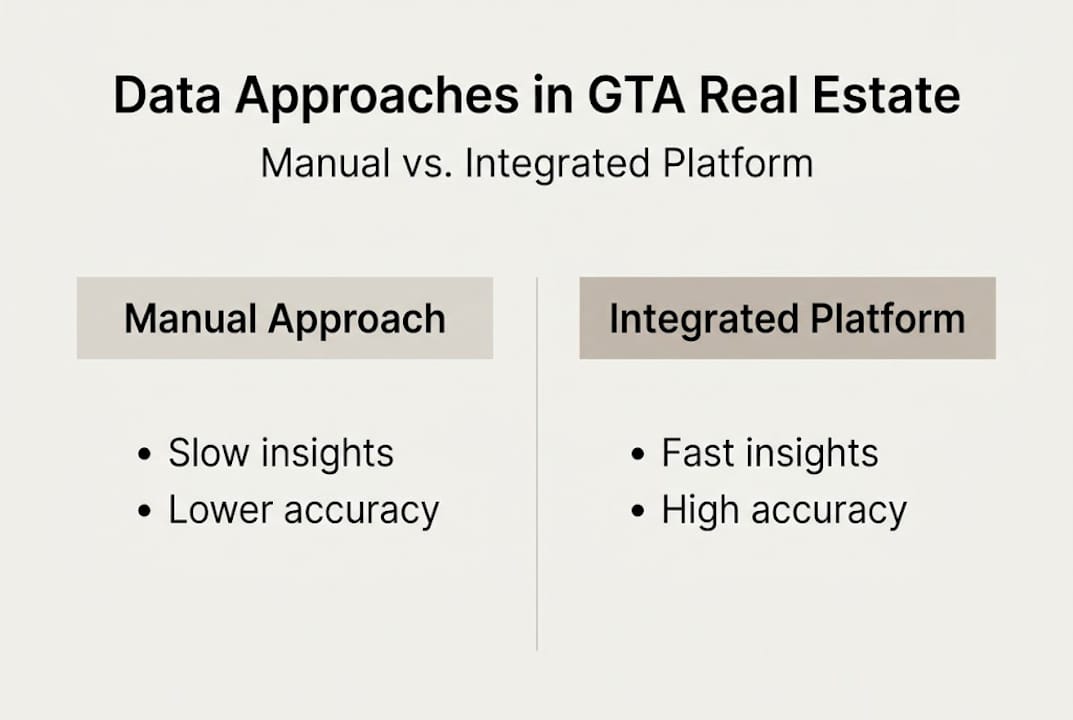 Data Approaches in GTA Real Estate

Manual vs. Integrated Platform

Manual Approach

• Slow insights
• Lower accuracy

Integrated Platform

• Fast insights
• High accuracy